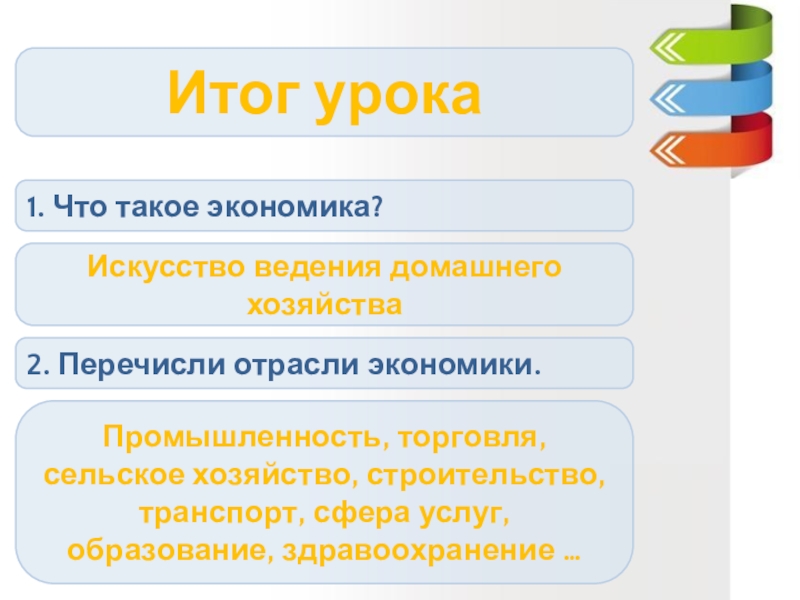 Итог урока

1. Что такое экономика?

Искусство ведения домашнего хозяйства

2. Перечисли отрасли экономики.

Промышленность, торговля, сельское хозяйство, строительство, транспорт, сфера услуг, образование, здравоохранение …